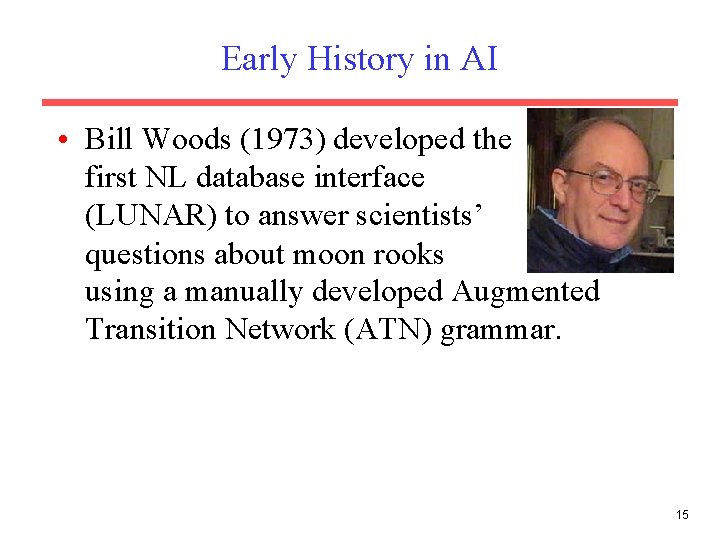 Early History in AI

• Bill Woods (1973) developed the first NL database interface (LUNAR) to answer scientists' questions about moon rooks using a manually developed Augmented Transition Network (ATN) grammar.

15